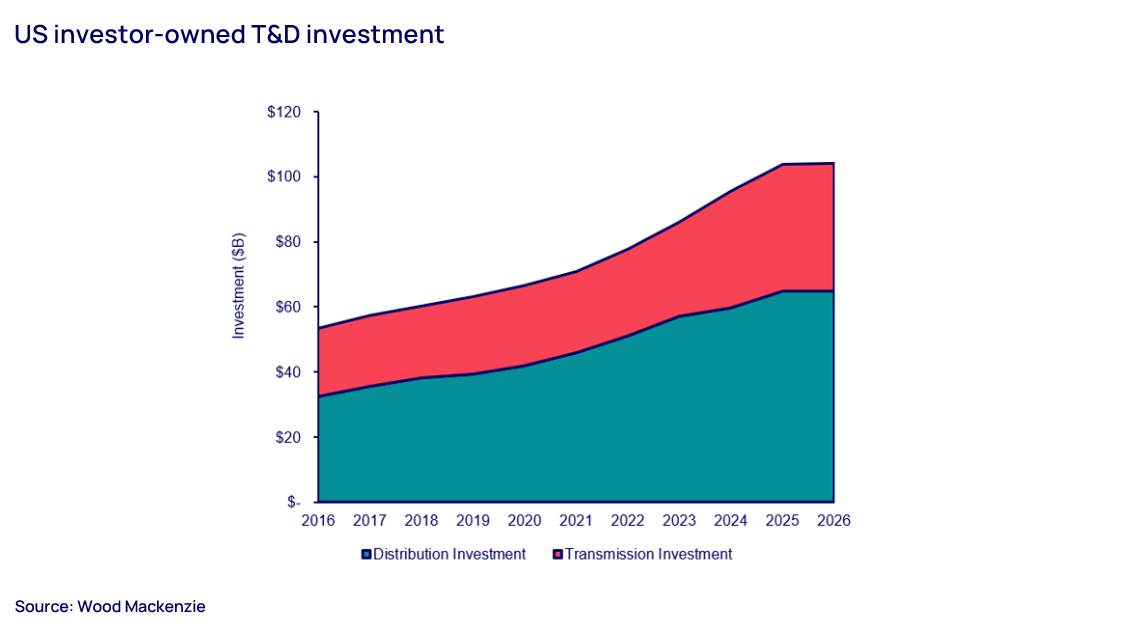 US investor-owned T&D investment

Investment ($B)

$120
$100
$80
$60
$40
$20
$-

2016 2017 2018 2019 2020 2021 2022 2023 2024 2025 2026

Distribution Investment   Transmission Investment

Source: Wood Mackenzie